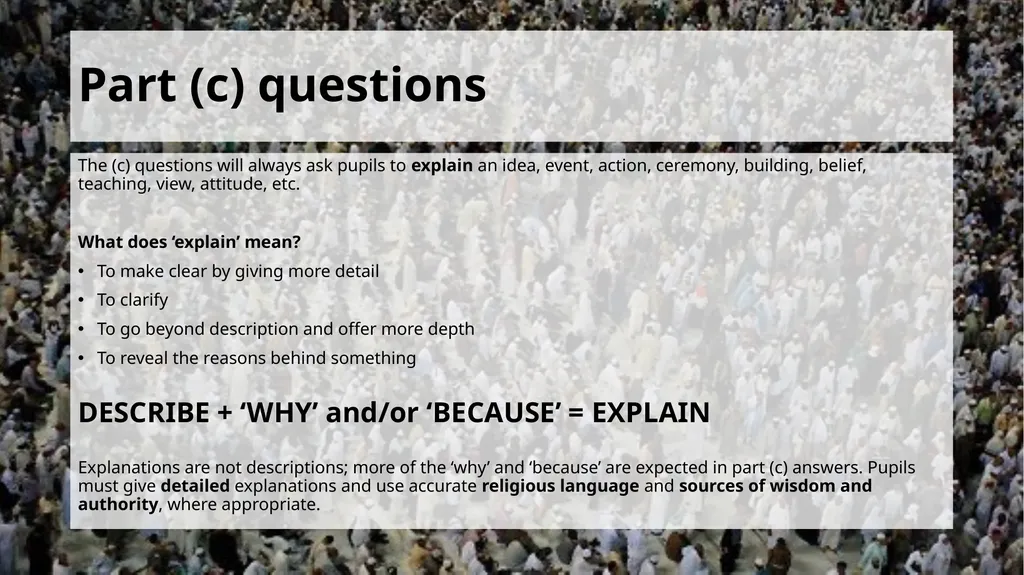 Part (c) questions

The (c) questions will always ask pupils to explain an idea, event, action, ceremony, building, belief, teaching, view, attitude, etc.

What does ‘explain’ mean?

• To make clear by giving more detail
• To clarify
• To go beyond description and offer more depth
• To reveal the reasons behind something

DESCRIBE + ‘WHY’ and/or ‘BECAUSE’ = EXPLAIN

Explanations are not descriptions; more of the ‘why’ and ‘because’ are expected in part (c) answers. Pupils must give detailed explanations and use accurate religious language and sources of wisdom and authority, where appropriate.